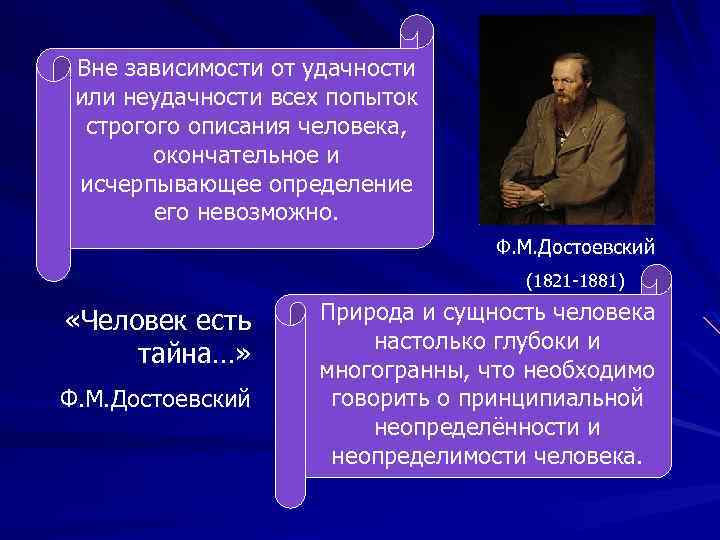 Вне зависимости от удачности или неудачности всех попыток строгого описания человека, окончательное и исчерпывающее определение его невозможно.

Ф.М.Достоевский

(1821-1881)

«Человек есть тайна…»

Ф.М.Достоевский

Природа и сущность человека настолько глубоки и многогранны, что необходимо говорить о принципиальной неопределённости и неопределимости человека.